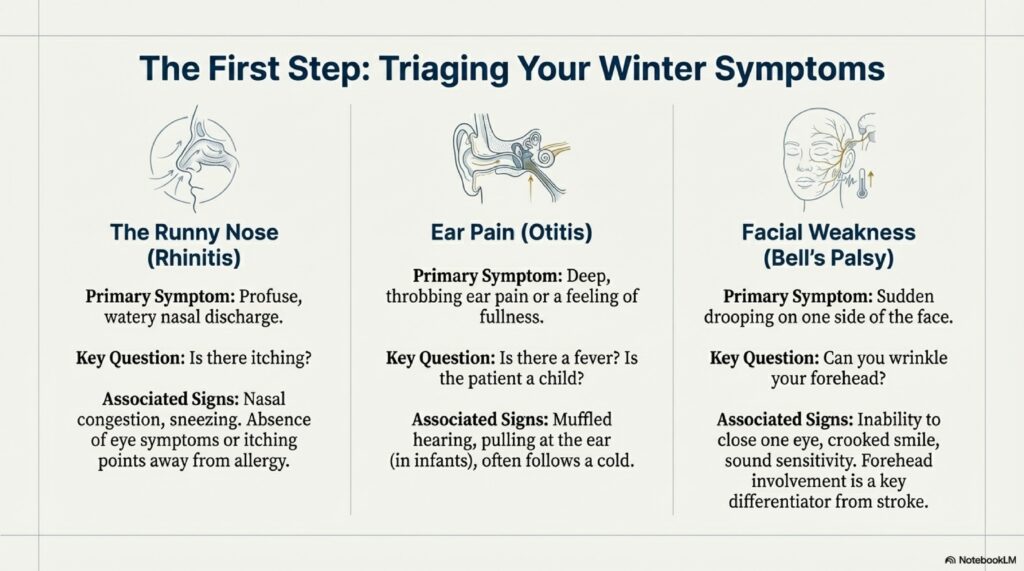 The First Step: Triaging Your Winter Symptoms

The Runny Nose (Rhinitis)

Primary Symptom: Profuse, watery nasal discharge.

Key Question: Is there itching?

Associated Signs: Nasal congestion, sneezing. Absence of eye symptoms or itching points away from allergy.

Ear Pain (Otitis)

Primary Symptom: Deep, throbbing ear pain or a feeling of fullness.

Key Question: Is there a fever? Is the patient a child?

Associated Signs: Muffled hearing, pulling at the ear (in infants), often follows a cold.

Facial Weakness (Bell's Palsy)

Primary Symptom: Sudden drooping on one side of the face.

Key Question: Can you wrinkle your forehead?

Associated Signs: Inability to close one eye, crooked smile, sound sensitivity. Forehead involvement is a key differentiator from stroke.

NotebookLM